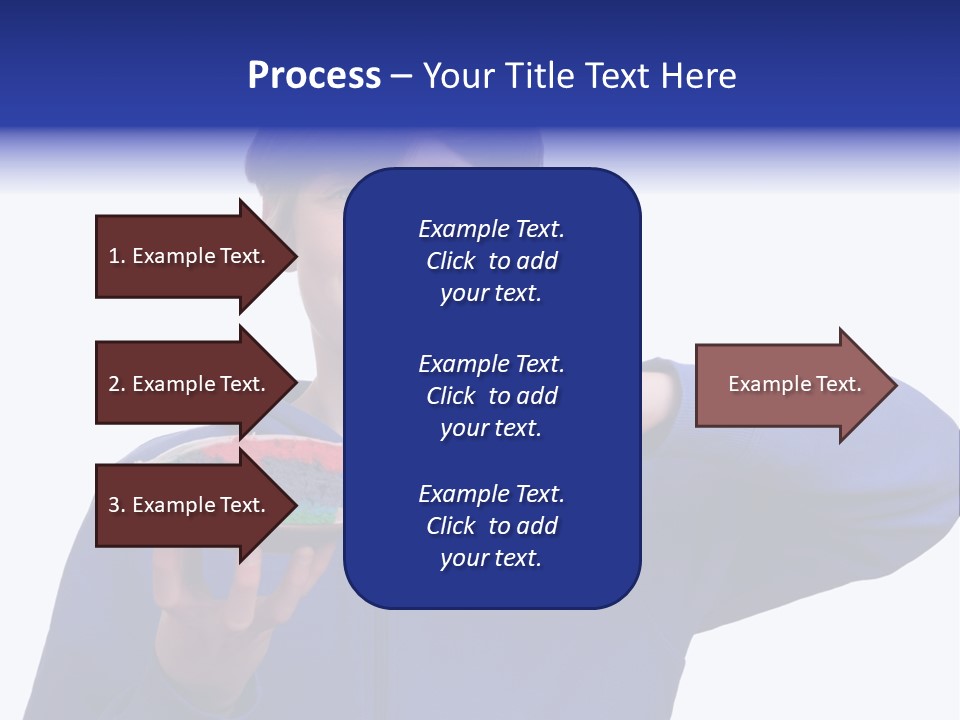 Process – Your Title Text Here

1. Example Text.

2. Example Text.

3. Example Text.

Example Text. Click to add your text.

Example Text. Click to add your text.

Example Text. Click to add your text.

Example Text.